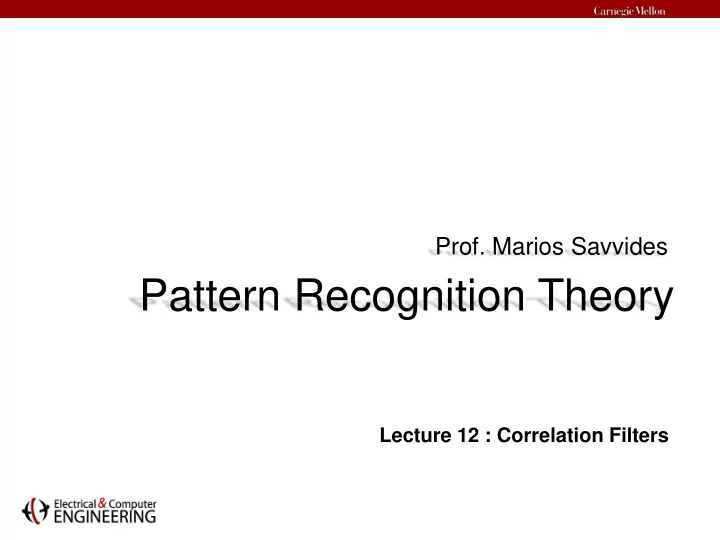 Carnegie Mellon

Prof. Marios Savvides

Pattern Recognition Theory

Lecture 12 : Correlation Filters

Electrical & Computer ENGINEERING